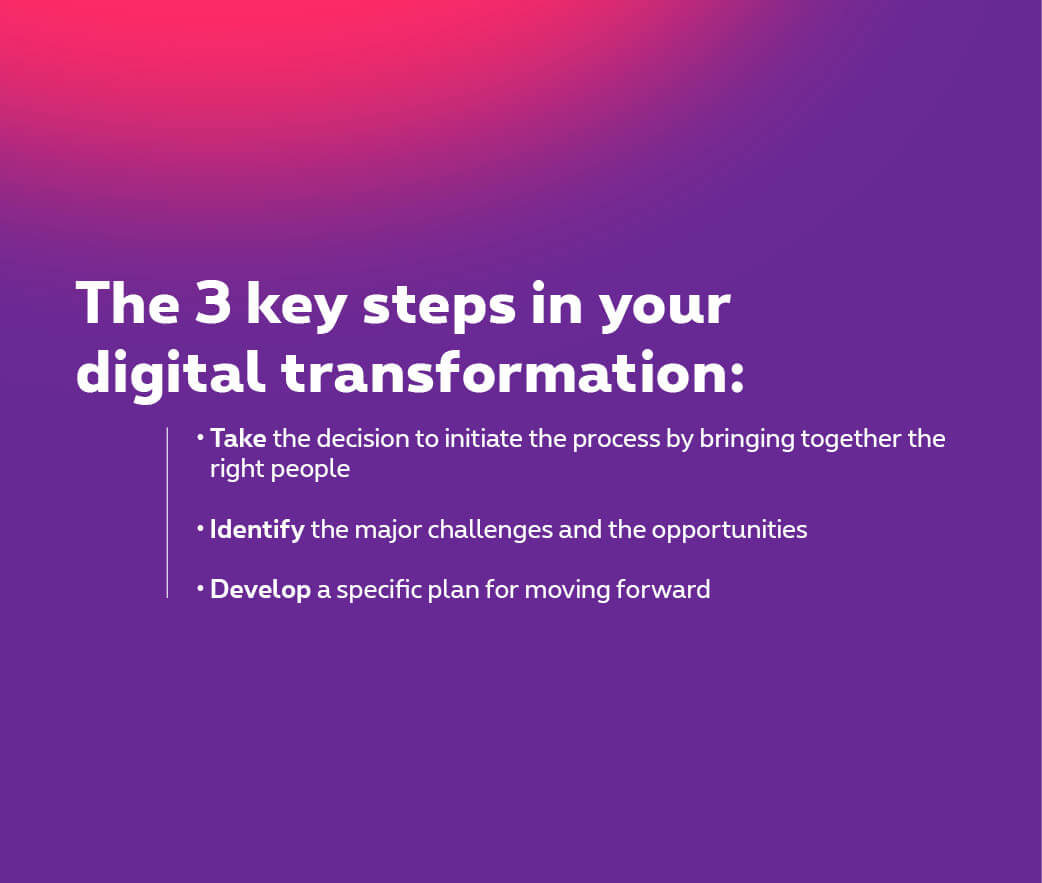 The 3 key steps in your digital transformation:

• Take the decision to initiate the process by bringing together the right people

• Identify the major challenges and the opportunities

• Develop a specific plan for moving forward